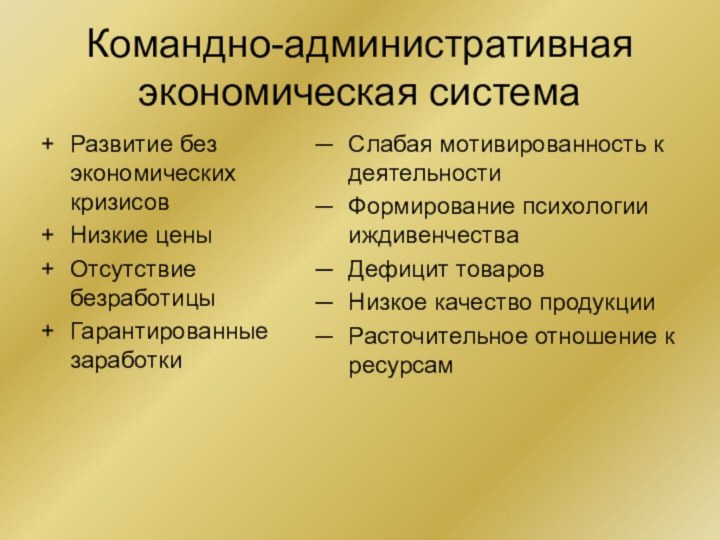 Командно-административная экономическая система

+ Развитие без экономических кризисов
+ Низкие цены
+ Отсутствие безработицы
+ Гарантированные заработки

— Слабая мотивированность к деятельности
— Формирование психологии иждивенчества
— Дефицит товаров
— Низкое качество продукции
— Расточительное отношение к ресурсам